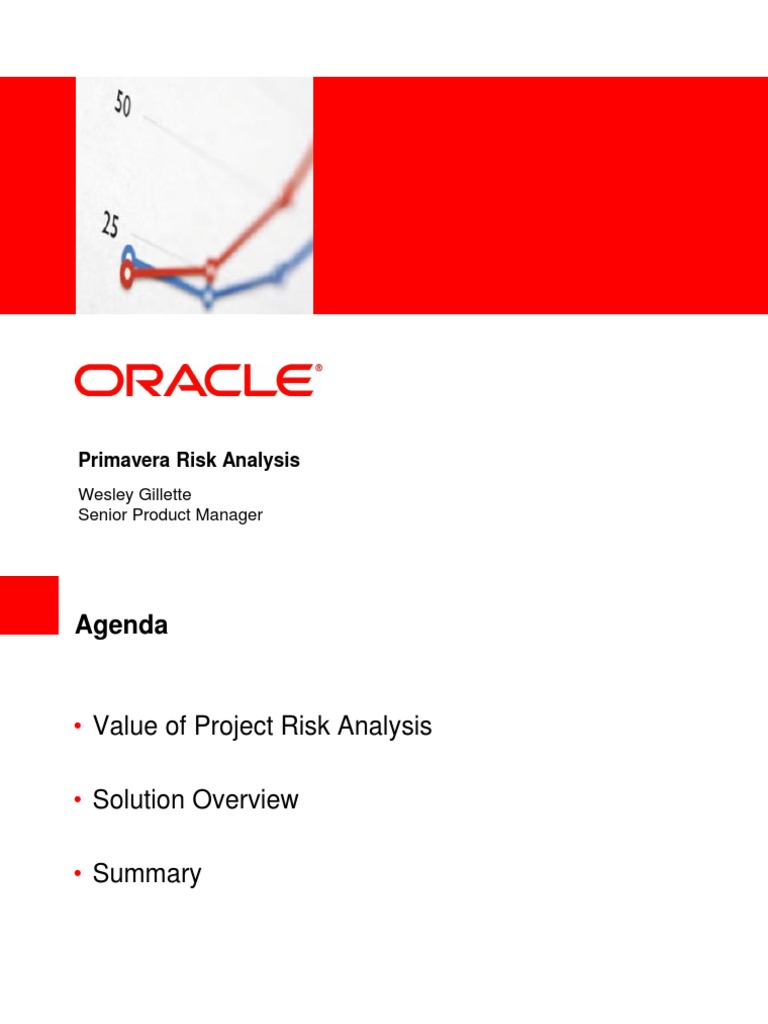 50

25

ORACLE®

Primavera Risk Analysis

Wesley Gillette
Senior Product Manager

Agenda

• Value of Project Risk Analysis

• Solution Overview

• Summary